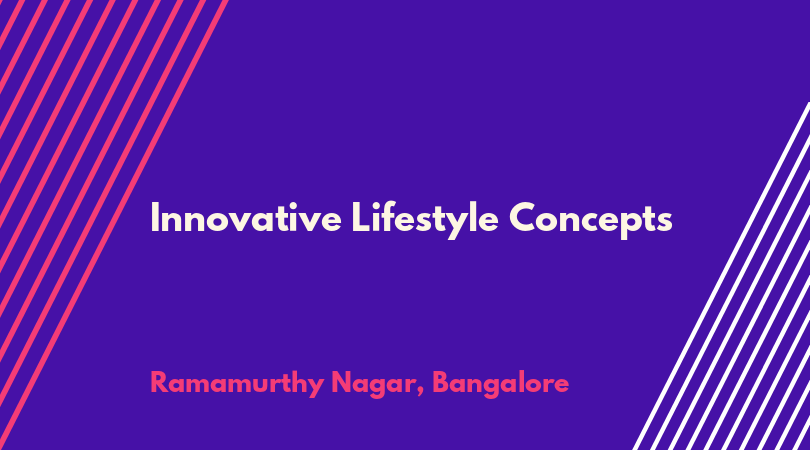 Innovative Lifestyle Concepts

Ramamurthy Nagar, Bangalore